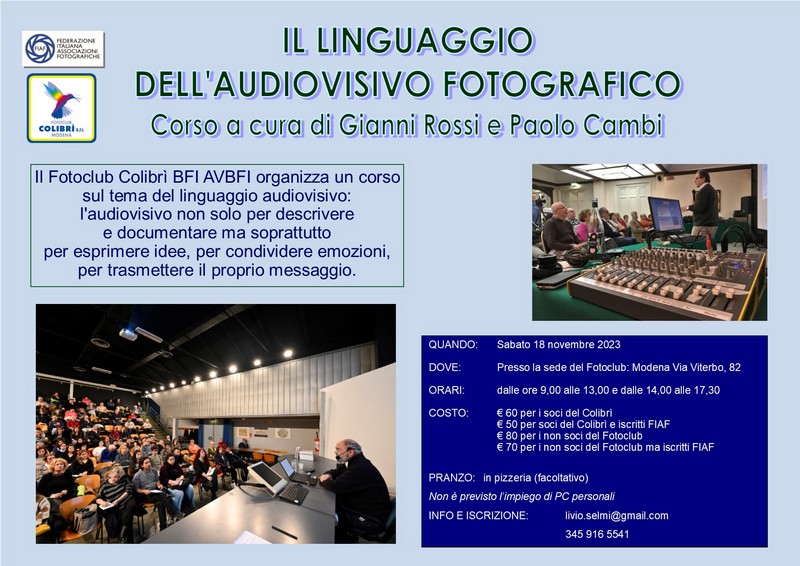 FIAF FEDERAZIONE ITALIANA ASSOCIAZIONI FOTOGRAFICHE

FOTOCLUB COLIBRÌ B.F.I. MODENA

IL LINGUAGGIO
DELL'AUDIOVISIVO FOTOGRAFICO
Corso a cura di Gianni Rossi e Paolo Cambi

Il Fotoclub Colibrì BFI AVBFI organizza un corso sul tema del linguaggio audiovisivo: l'audiovisivo non solo per descrivere e documentare ma soprattutto per esprimere idee, per condividere emozioni, per trasmettere il proprio messaggio.

QUANDO: Sabato 18 novembre 2023

DOVE: Presso la sede del Fotoclub: Modena Via Viterbo, 82

ORARI: dalle ore 9,00 alle 13,00 e dalle 14,00 alle 17,30

COSTO: € 60 per i soci del Colibrì
€ 50 per soci del Colibrì e iscritti FIAF
€ 80 per i non soci del Fotoclub
€ 70 per i non soci del Fotoclub ma iscritti FIAF

PRANZO: in pizzeria (facoltativo)
Non è previsto l'impiego di PC personali
INFO E ISCRIZIONE: livio.selmi@gmail.com
345 916 5541